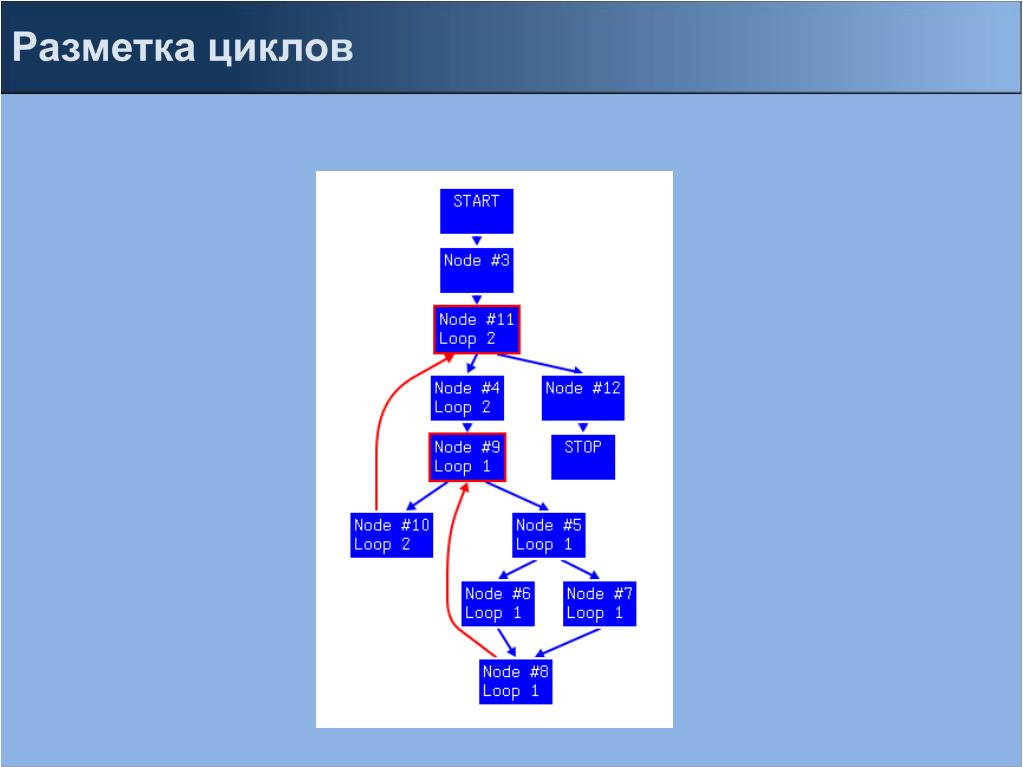 Разметка циклов

START

Node #3

Node #11
Loop 2

Node #4
Loop 2

Node #12

Node #9
Loop 1

STOP

Node #10
Loop 2

Node #5
Loop 1

Node #6
Loop 1

Node #7
Loop 1

Node #8
Loop 1